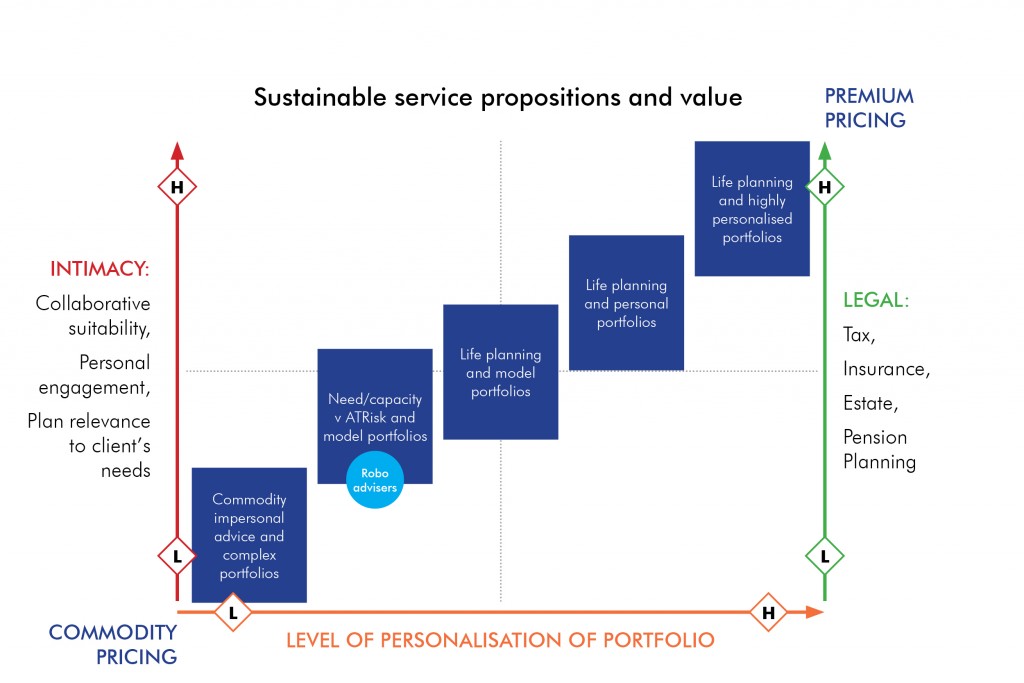 Sustainable service propositions and value

PREMIUM PRICING

H

INTIMACY:

Collaborative suitability,

Personal engagement,

Plan relevance to client's needs

L

Commodity impersonal advice and complex portfolios

Need/capacity v ATRisk and model portfolios

Robo advisers

Life planning and model portfolios

Life planning and personal portfolios

Life planning and highly personalised portfolios

H

LEGAL:

Tax,

Insurance,

Estate,

Pension Planning

L

L

H

COMMODITY PRICING

LEVEL OF PERSONALISATION OF PORTFOLIO